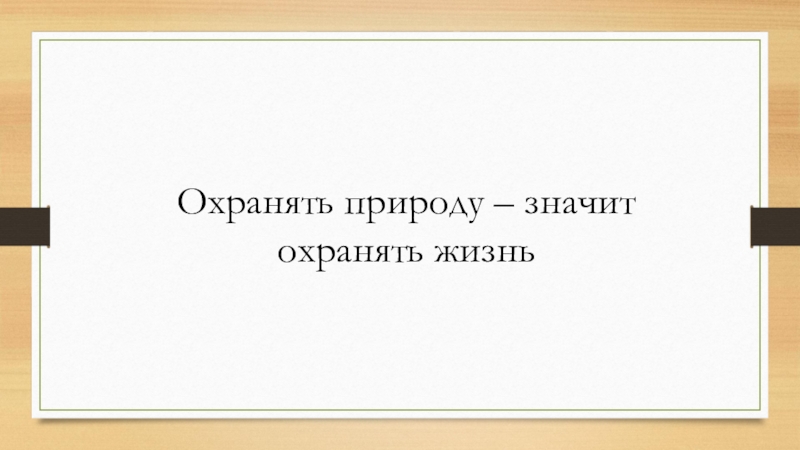 Охранять природу – значит охранять жизнь